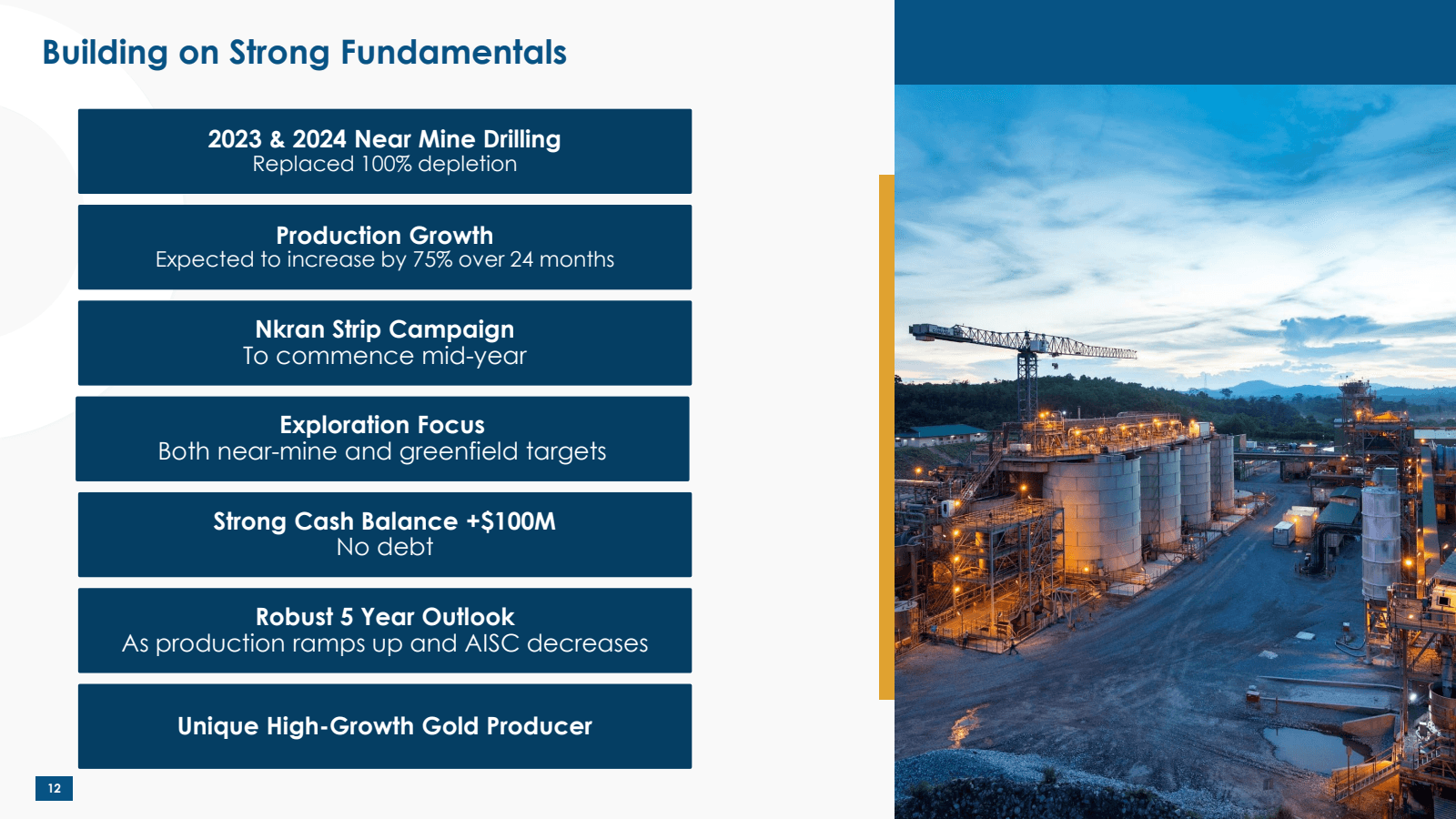 Building on Strong Fundamentals

2023 & 2024 Near Mine Drilling
Replaced 100% depletion

Production Growth
Expected to increase by 75% over 24 months

Nkran Strip Campaign
To commence mid-year

Exploration Focus
Both near-mine and greenfield targets

Strong Cash Balance +$100M
No debt

Robust 5 Year Outlook
As production ramps up and AISC decreases

Unique High-Growth Gold Producer

12